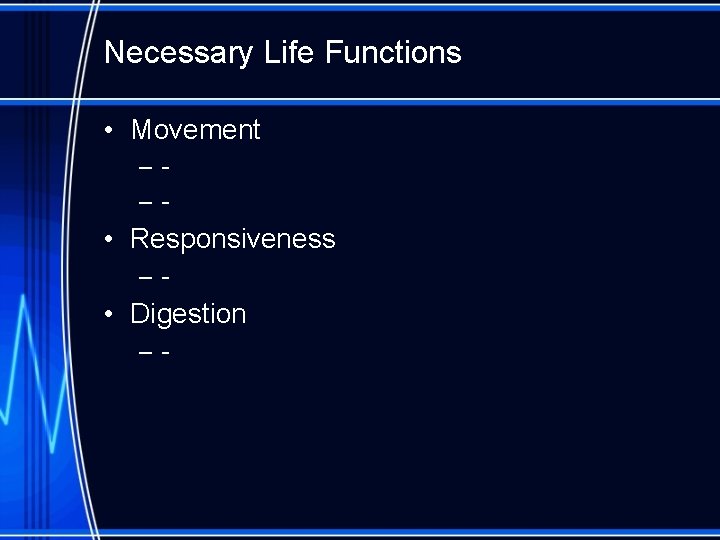 Necessary Life Functions

• Movement
  – -
  – -
• Responsiveness
  – -
• Digestion
  – -